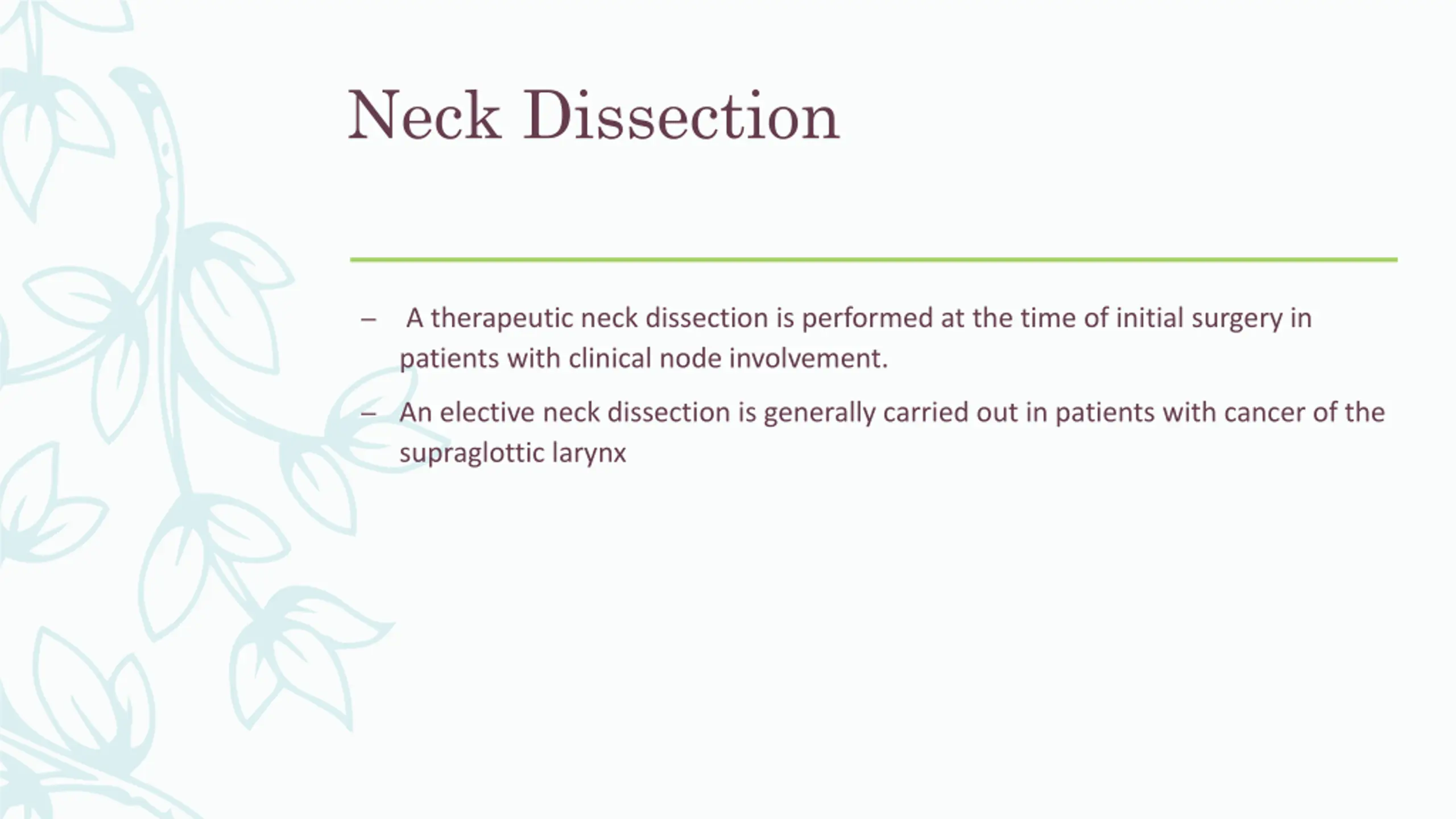 Neck Dissection

– A therapeutic neck dissection is performed at the time of initial surgery in patients with clinical node involvement.

– An elective neck dissection is generally carried out in patients with cancer of the supraglottic larynx